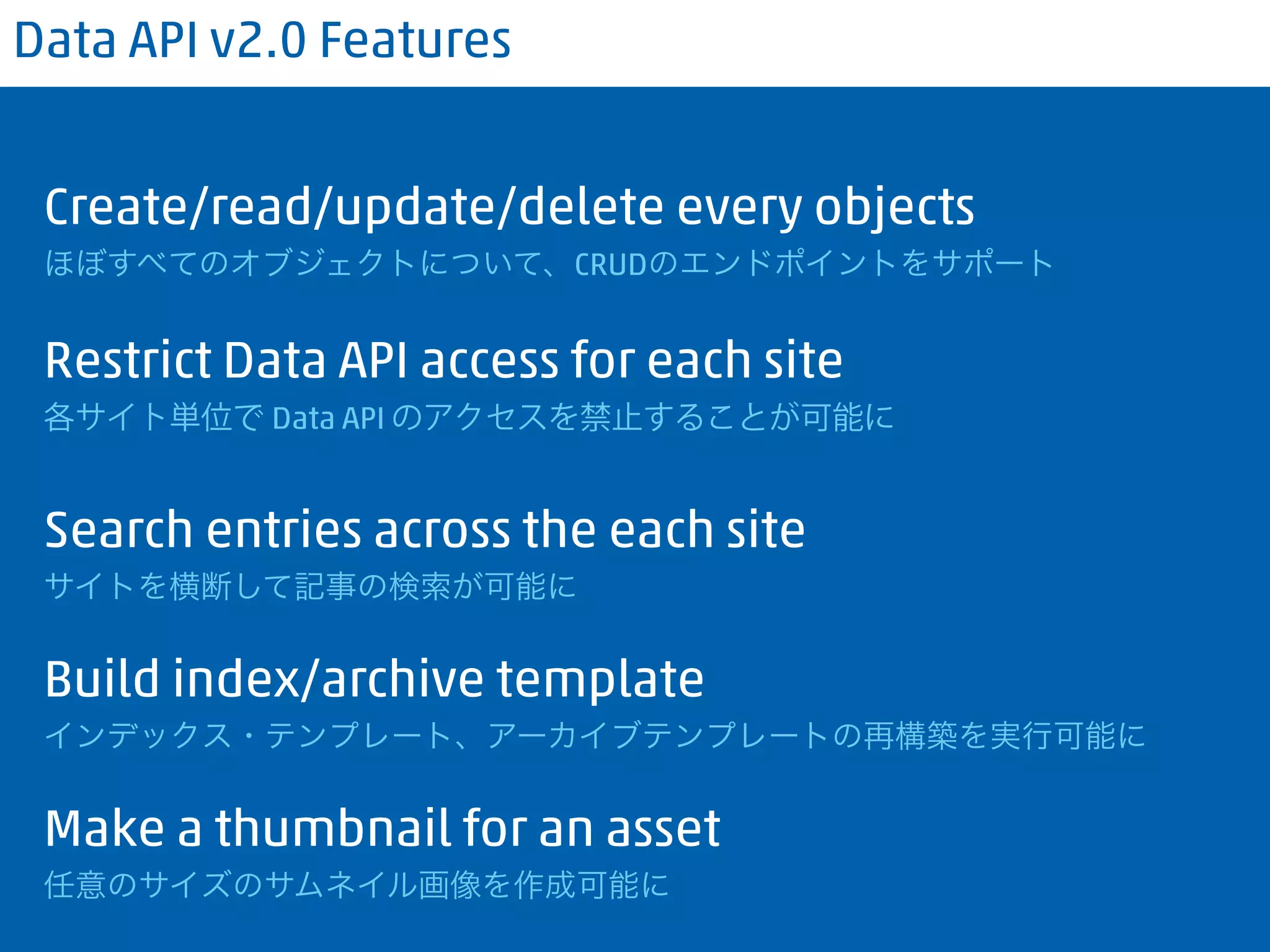 Data API v2.0 Features

Create/read/update/delete every objects
ほぼすべてのオブジェクトについて、CRUDのエンドポイントをサポート

Restrict Data API access for each site
各サイト単位で Data API のアクセスを禁止することが可能に

Search entries across the each site
サイトを横断して記事の検索が可能に

Build index/archive template
インデックス・テンプレート、アーカイブテンプレートの再構築を実行可能に

Make a thumbnail for an asset
任意のサイズのサムネイル画像を作成可能に